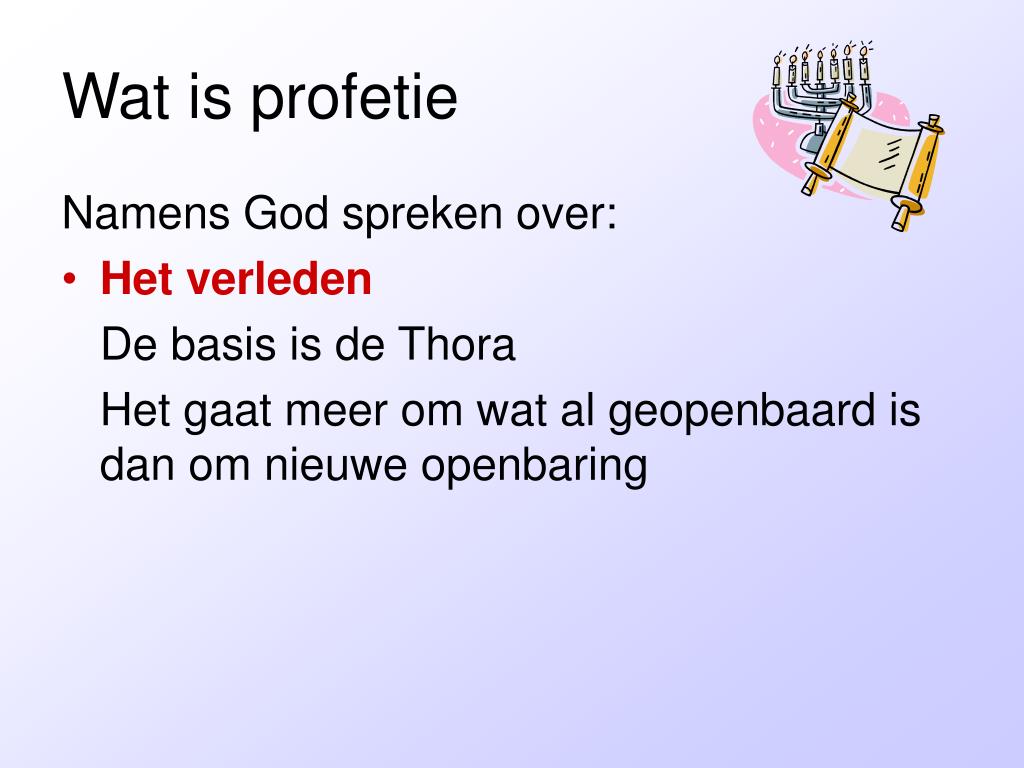 Wat is profetie

Namens God spreken over:

• Het verleden

De basis is de Thora

Het gaat meer om wat al geopenbaard is dan om nieuwe openbaring